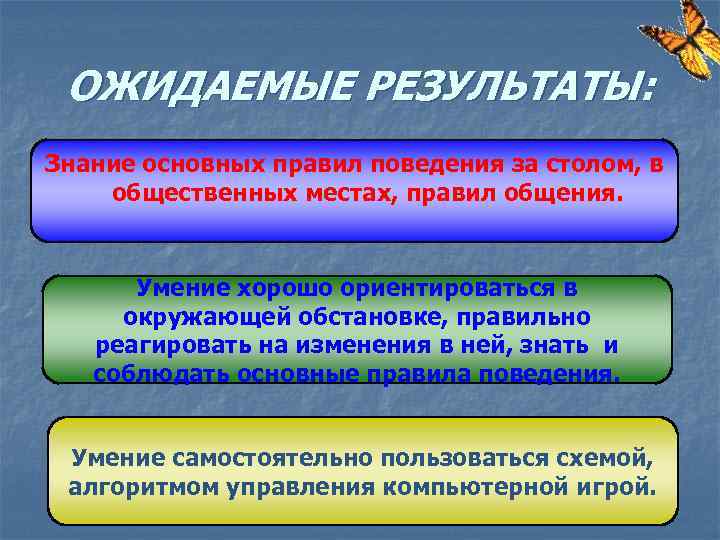 ОЖИДАЕМЫЕ РЕЗУЛЬТАТЫ:

Знание основных правил поведения за столом, в общественных местах, правил общения.

Умение хорошо ориентироваться в окружающей обстановке, правильно реагировать на изменения в ней, знать и соблюдать основные правила поведения.

Умение самостоятельно пользоваться схемой, алгоритмом управления компьютерной игрой.